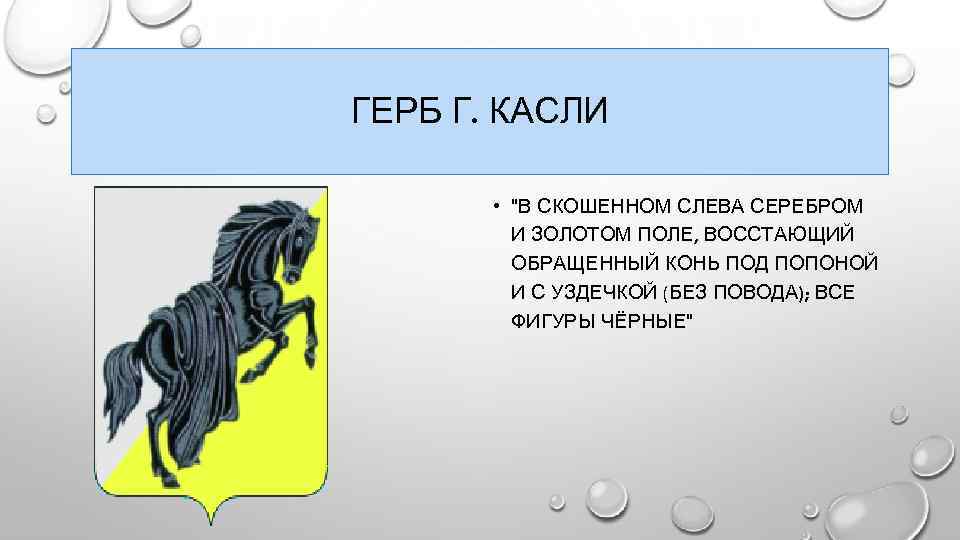 ГЕРБ Г. КАСЛИ

• "В СКОШЕННОМ СЛЕВА СЕРЕБРОМ И ЗОЛОТОМ ПОЛЕ, ВОССТАЮЩИЙ ОБРАЩЕННЫЙ КОНЬ ПОД ПОПОНОЙ И С УЗДЕЧКОЙ (БЕЗ ПОВОДА); ВСЕ ФИГУРЫ ЧЁРНЫЕ"